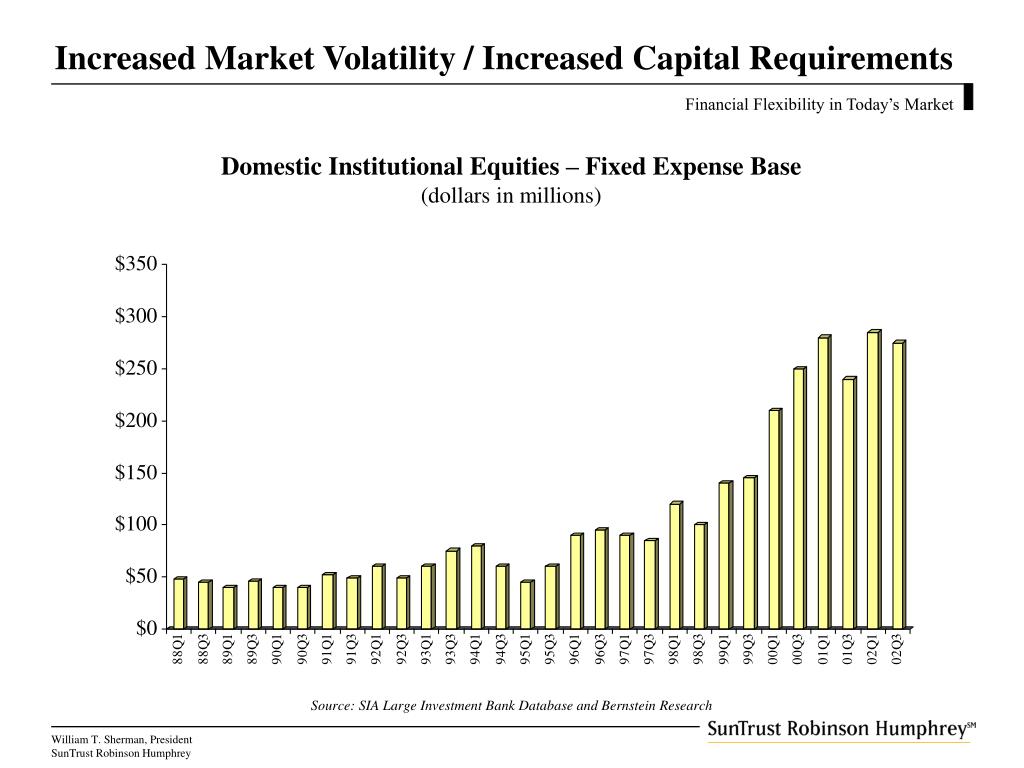 Increased Market Volatility / Increased Capital Requirements

Financial Flexibility in Today's Market

Domestic Institutional Equities – Fixed Expense Base
(dollars in millions)

$350
$300
$250
$200
$150
$100
$50
$0

88Q1 88Q3 89Q1 89Q3 90Q1 90Q3 91Q1 91Q3 92Q1 92Q3 93Q1 93Q3 94Q1 94Q3 95Q1 95Q3 96Q1 96Q3 97Q1 97Q3 98Q1 98Q3 99Q1 99Q3 00Q1 00Q3 01Q1 01Q3 02Q1 02Q3

Source: SIA Large Investment Bank Database and Bernstein Research

William T. Sherman, President
SunTrust Robinson Humphrey

SunTrust Robinson Humphrey℠